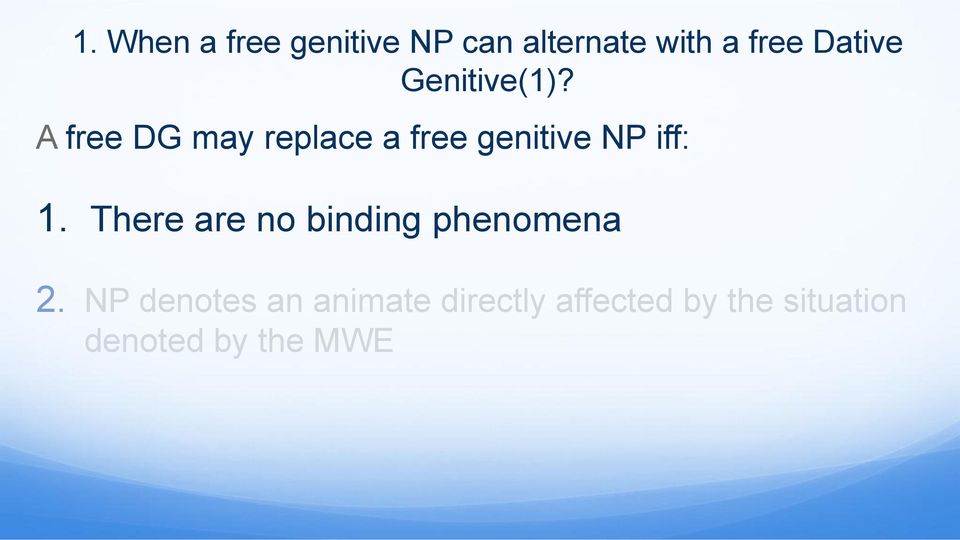 1. When a free genitive NP can alternate with a free Dative Genitive(1)?

A free DG may replace a free genitive NP iff:

1. There are no binding phenomena

2. NP denotes an animate directly affected by the situation denoted by the MWE